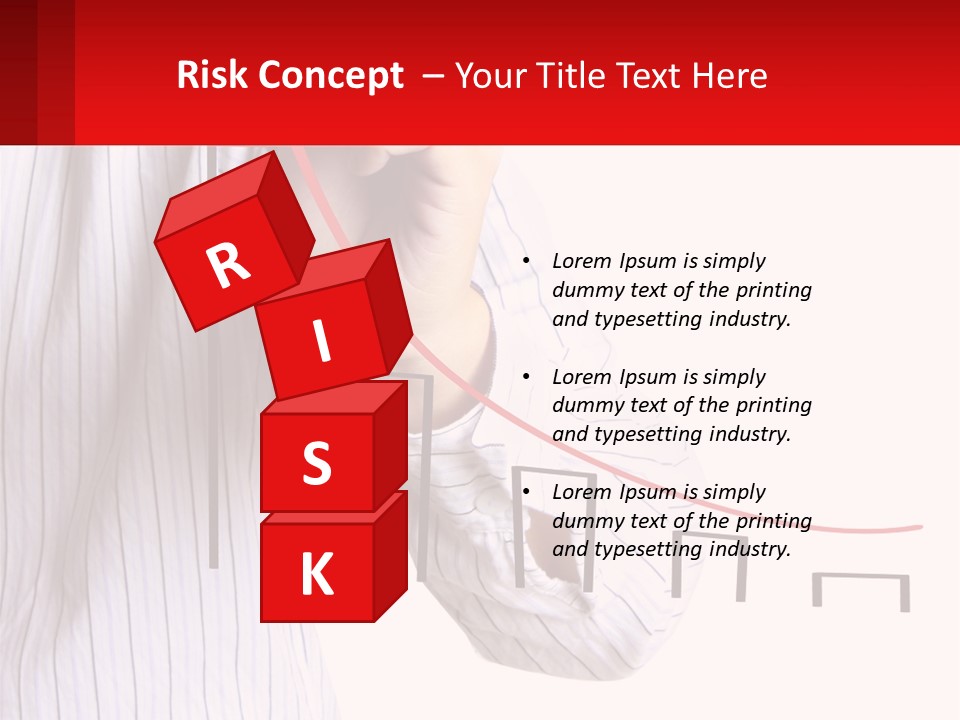 Risk Concept – Your Title Text Here

R
I
S
K

• Lorem Ipsum is simply dummy text of the printing and typesetting industry.

• Lorem Ipsum is simply dummy text of the printing and typesetting industry.

• Lorem Ipsum is simply dummy text of the printing and typesetting industry.